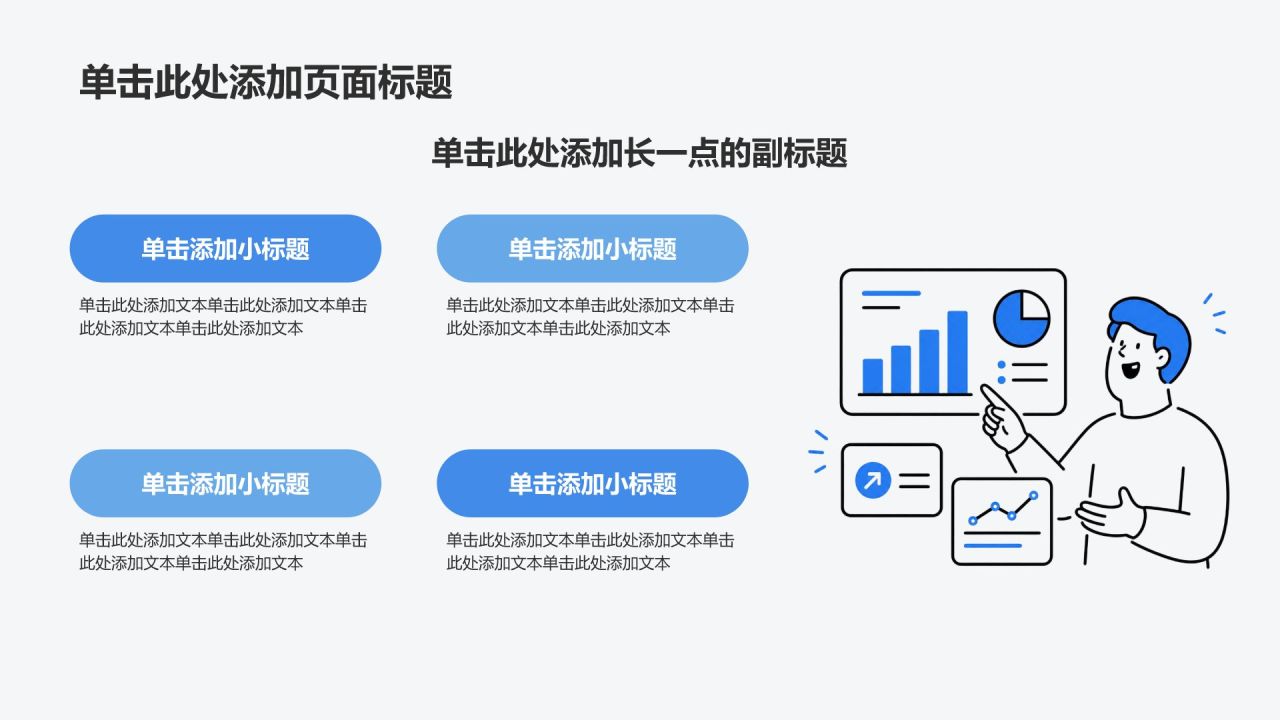 单击此处添加页面标题

单击此处添加长一点的副标题

单击添加小标题

单击此处添加文本单击此处添加文本单击此处添加文本单击此处添加文本

单击添加小标题

单击此处添加文本单击此处添加文本单击此处添加文本单击此处添加文本

单击添加小标题

单击此处添加文本单击此处添加文本单击此处添加文本单击此处添加文本

单击添加小标题

单击此处添加文本单击此处添加文本单击此处添加文本单击此处添加文本